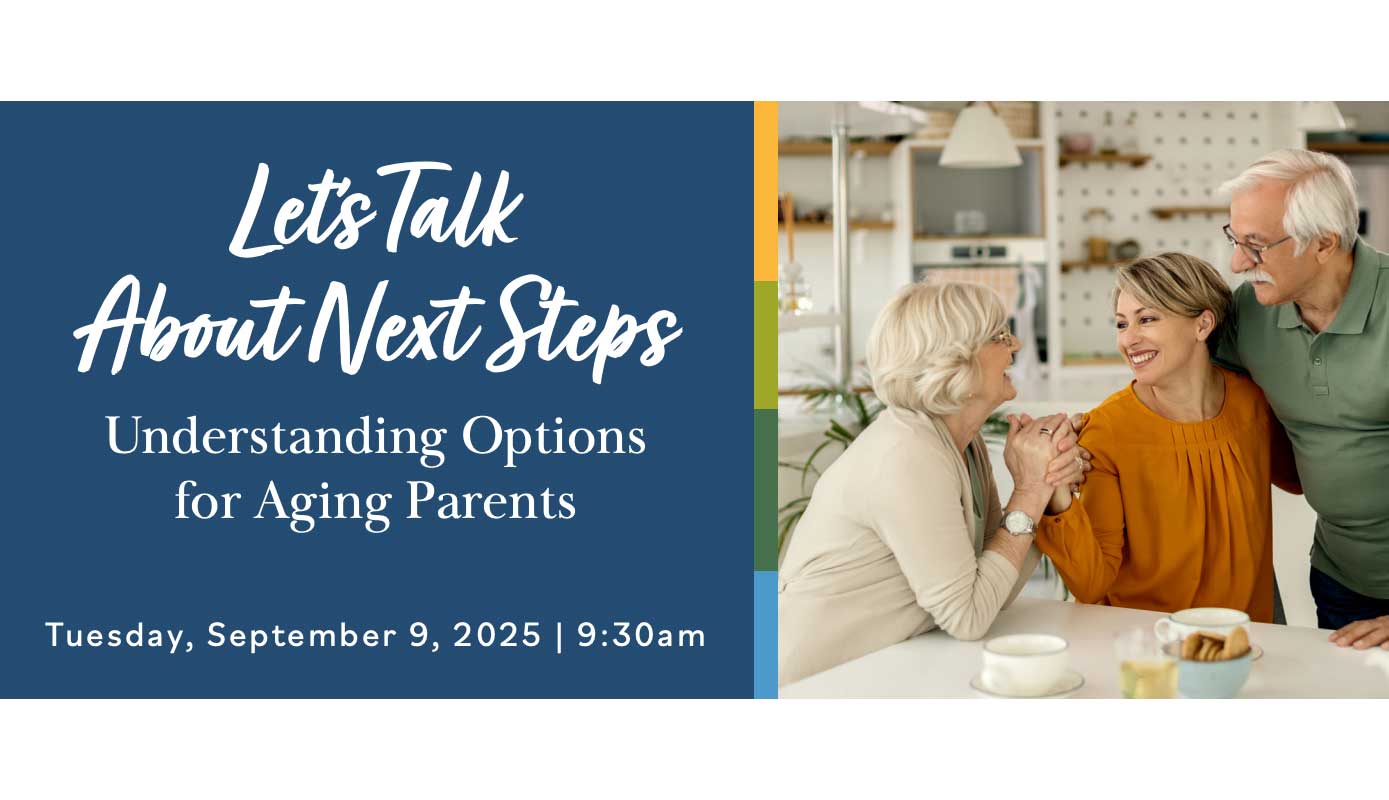 Let's Talk About Next Steps

Understanding Options for Aging Parents

Tuesday, September 9, 2025 | 9:30am